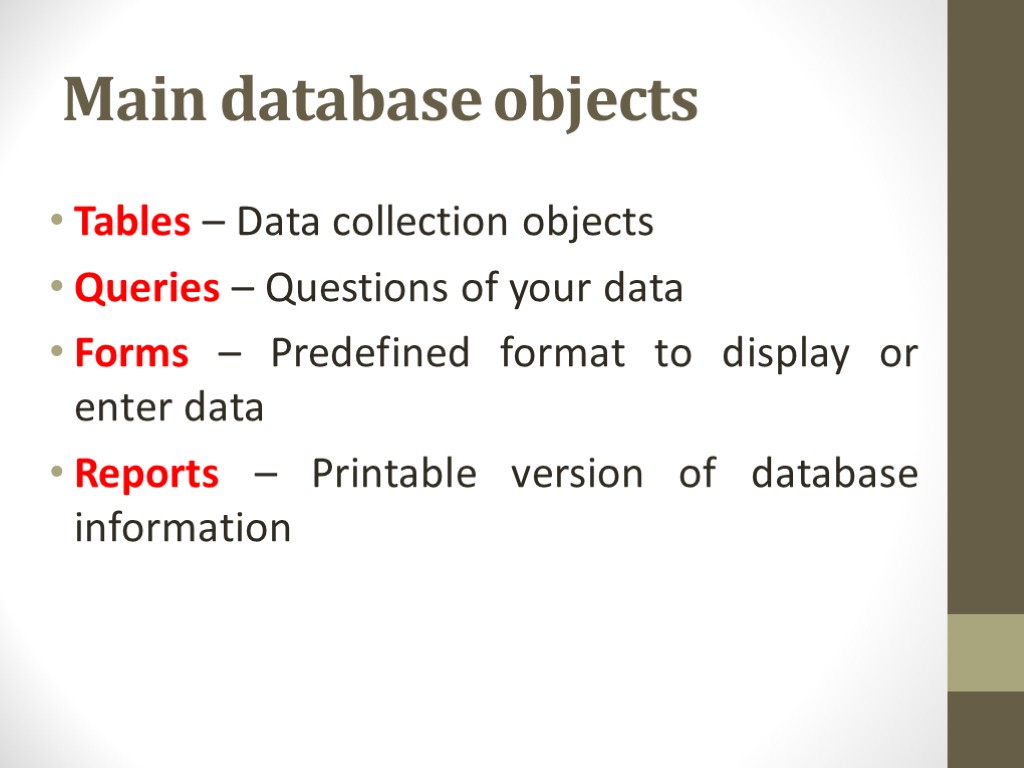 Main database objects

• Tables – Data collection objects
• Queries – Questions of your data
• Forms – Predefined format to display or enter data
• Reports – Printable version of database information